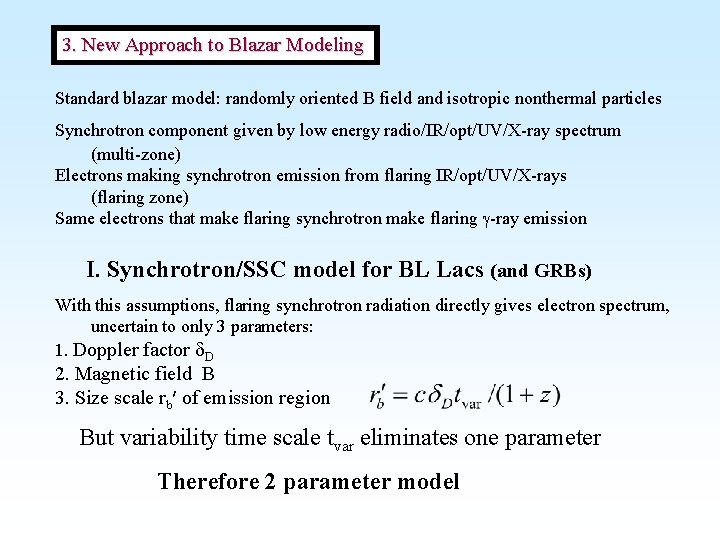 3. New Approach to Blazar Modeling

Standard blazar model: randomly oriented B field and isotropic nonthermal particles

Synchrotron component given by low energy radio/IR/opt/UV/X-ray spectrum (multi-zone)
Electrons making synchrotron emission from flaring IR/opt/UV/X-rays (flaring zone)
Same electrons that make flaring synchrotron make flaring $\gamma$-ray emission

I. Synchrotron/SSC model for BL Lacs (and GRBs)

With this assumptions, flaring synchrotron radiation directly gives electron spectrum, uncertain to only 3 parameters:
1. Doppler factor $\delta_D$
2. Magnetic field B
3. Size scale $r_b'$ of emission region $r_b' = c\delta_D t_{var}/(1+z)$

But variability time scale $t_{var}$ eliminates one parameter

Therefore 2 parameter model